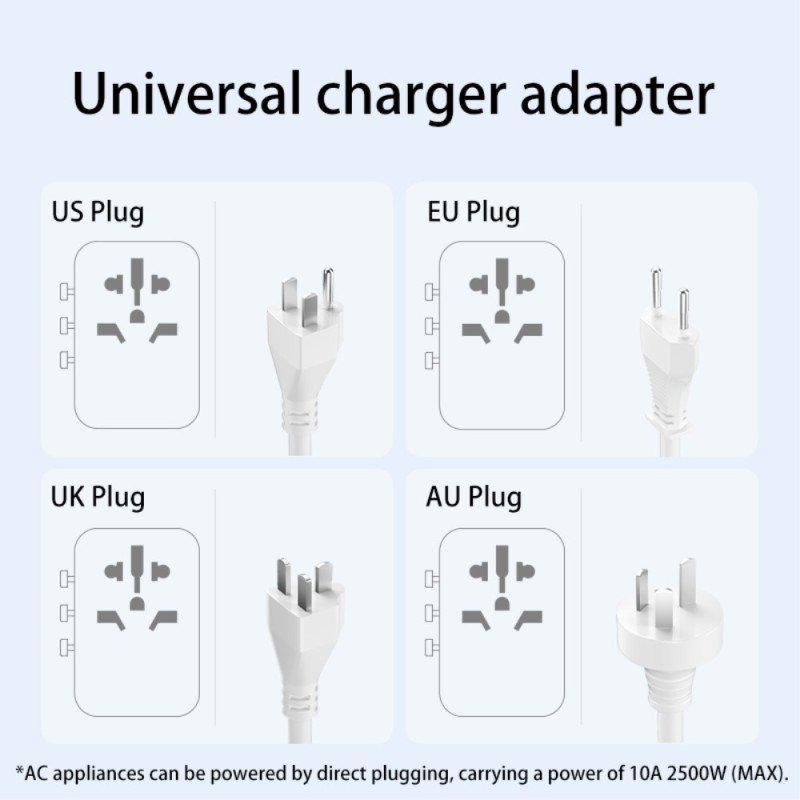 Universal charger adapter

US Plug

EU Plug

UK Plug

AU Plug

*AC appliances can be powered by direct plugging, carrying a power of 10A 2500W (MAX).